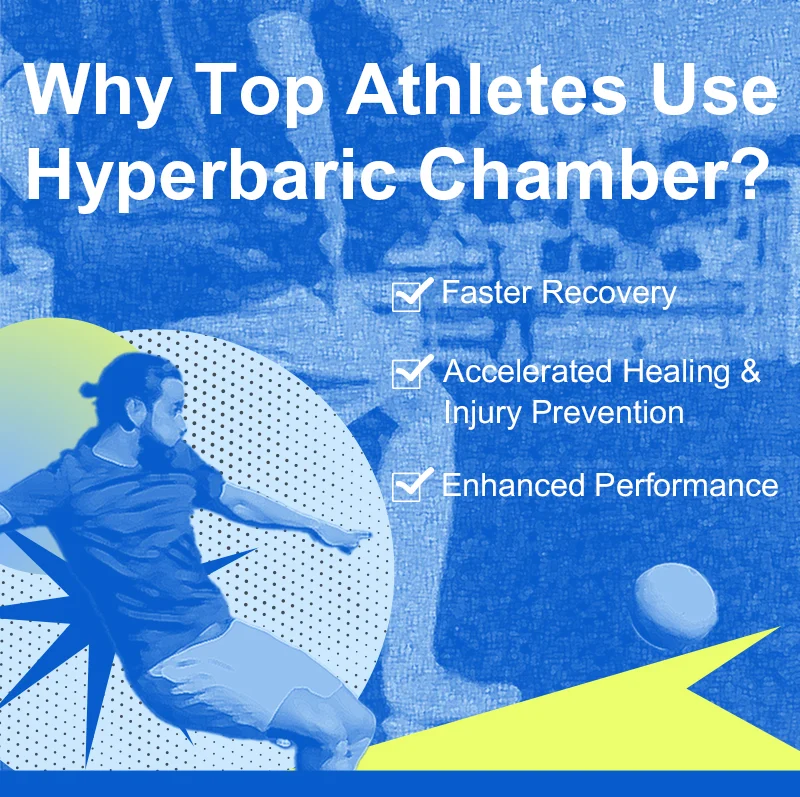 Why Top Athletes Use Hyperbaric Chamber?

Faster Recovery

Accelerated Healing & Injury Prevention

Enhanced Performance